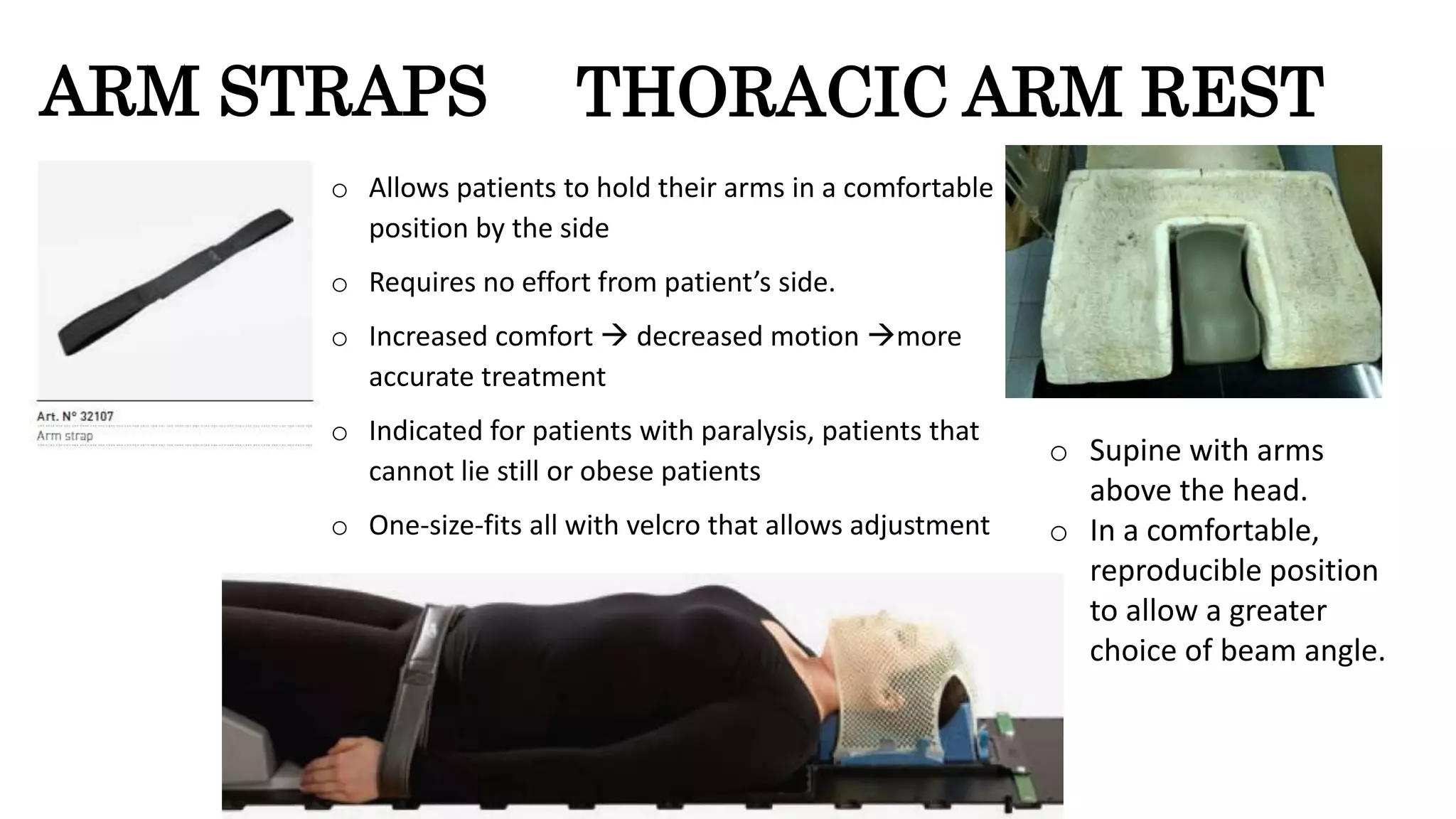 ARM STRAPS

THORACIC ARM REST

Art. N° 32107
Arm strap

○ Allows patients to hold their arms in a comfortable position by the side

○ Requires no effort from patient's side.

○ Increased comfort → decreased motion →more accurate treatment

○ Indicated for patients with paralysis, patients that cannot lie still or obese patients

○ One-size-fits all with velcro that allows adjustment

○ Supine with arms above the head.

○ In a comfortable, reproducible position to allow a greater choice of beam angle.